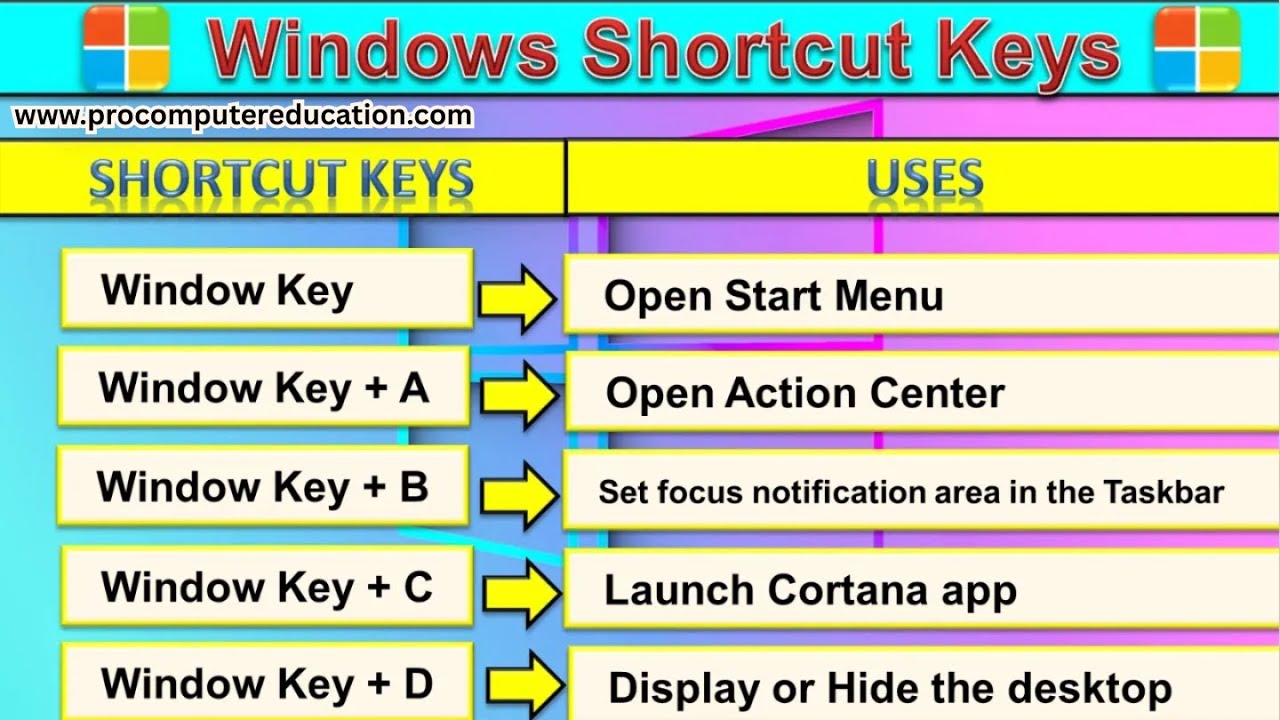 Windows Shortcut Keys

www.procomputereducation.com

| SHORTCUT KEYS | USES |
|---|---|
| Window Key | Open Start Menu |
| Window Key + A | Open Action Center |
| Window Key + B | Set focus notification area in the Taskbar |
| Window Key + C | Launch Cortana app |
| Window Key + D | Display or Hide the desktop |